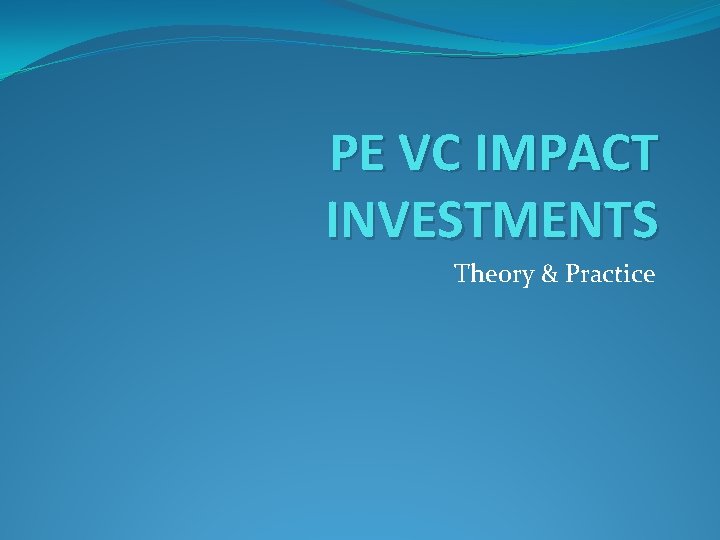 PE VC IMPACT INVESTMENTS

Theory & Practice